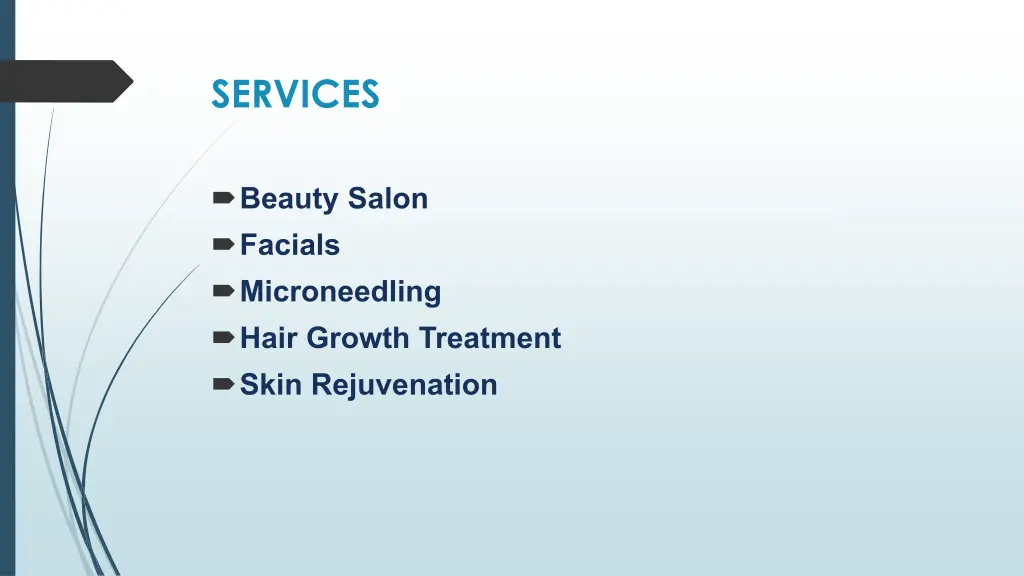 SERVICES

Beauty Salon
Facials
Microneedling
Hair Growth Treatment
Skin Rejuvenation